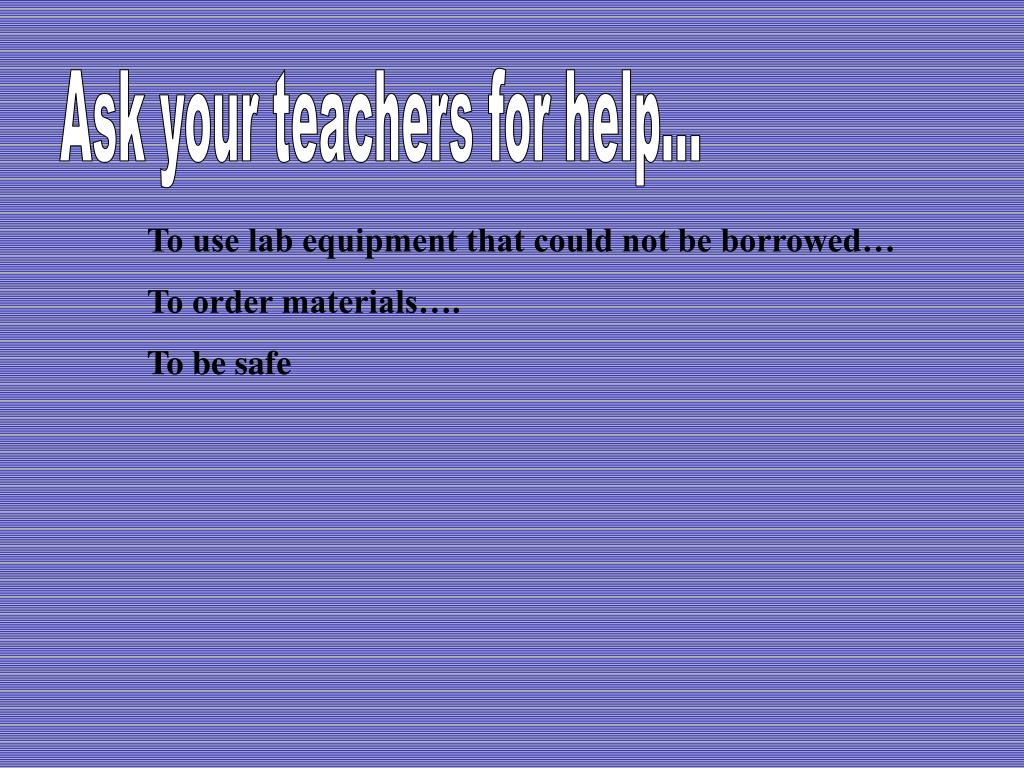 Ask your teachers for help...

To use lab equipment that could not be borrowed…

To order materials….

To be safe